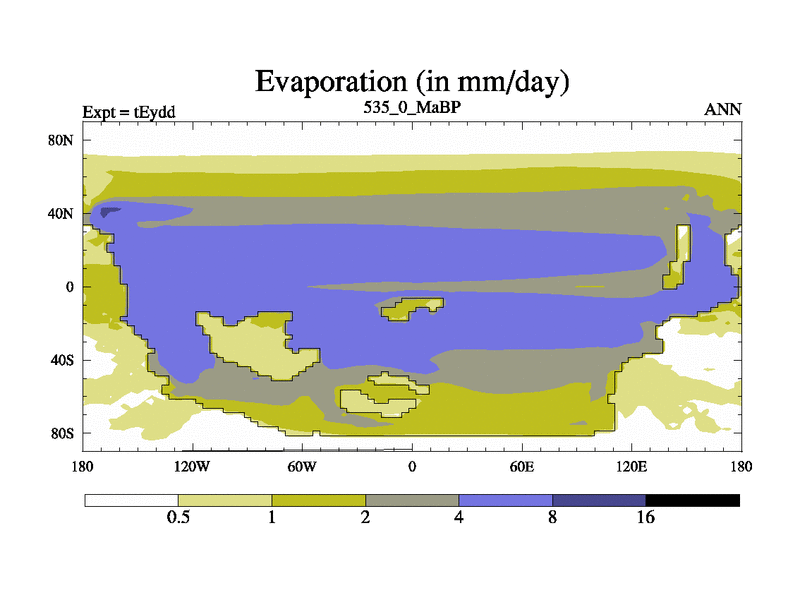 Evaporation (in mm/day)

Expt = tEydd
535_0_MaBP
ANN

80N
40N
0
40S
80S

180
120W
60W
0
60E
120E
180

0.5
1
2
4
8
16